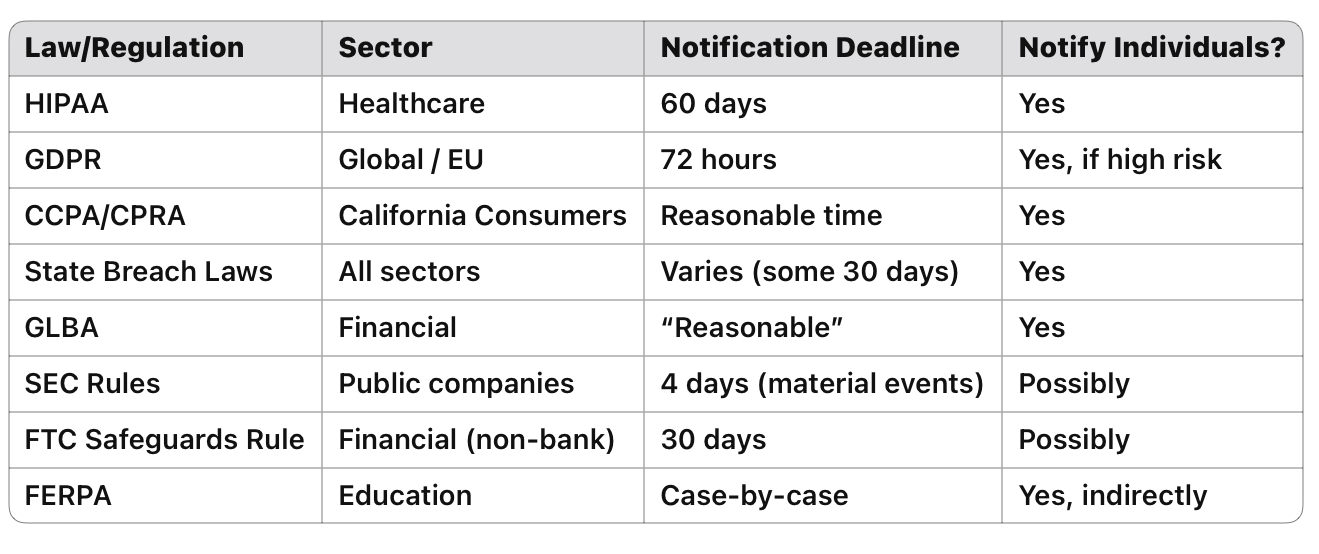 | Law/Regulation | Sector | Notification Deadline | Notify Individuals? |
|---|---|---|---|
| HIPAA | Healthcare | 60 days | Yes |
| GDPR | Global / EU | 72 hours | Yes, if high risk |
| CCPA/CPRA | California Consumers | Reasonable time | Yes |
| State Breach Laws | All sectors | Varies (some 30 days) | Yes |
| GLBA | Financial | “Reasonable” | Yes |
| SEC Rules | Public companies | 4 days (material events) | Possibly |
| FTC Safeguards Rule | Financial (non-bank) | 30 days | Possibly |
| FERPA | Education | Case-by-case | Yes, indirectly |